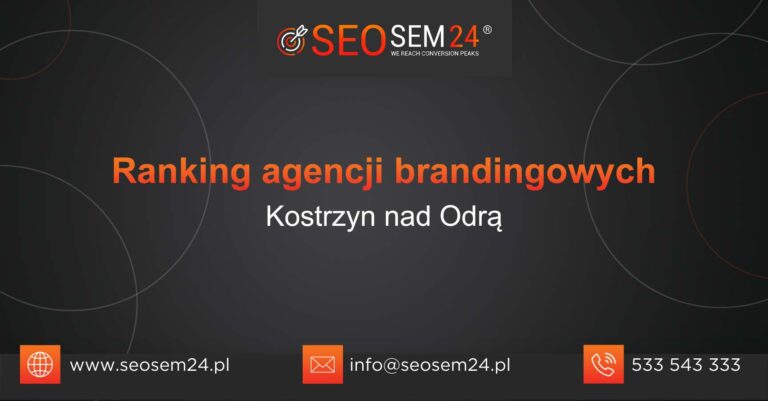 SEOSEM24®
WE REACH CONVERSION PEAKS

Ranking agencji brandingowych

Kostrzyn nad Odrą

www.seosem24.pl

info@seosem24.pl

533 543 333